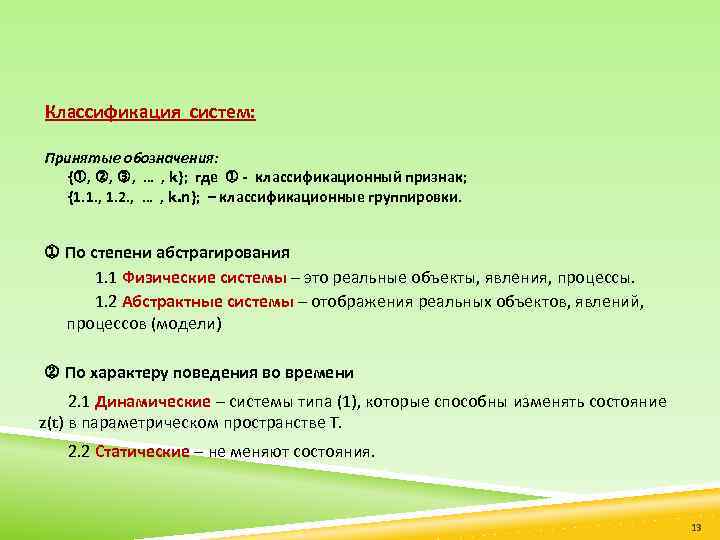 Классификация систем:

Принятые обозначения:
{①, ②, ③, … , k}; где ① - классификационный признак;
{1.1., 1.2., … , k.n}; – классификационные группировки.

① По степени абстрагирования

1.1 Физические системы – это реальные объекты, явления, процессы.

1.2 Абстрактные системы – отображения реальных объектов, явлений, процессов (модели)

② По характеру поведения во времени

2.1 Динамические – системы типа (1), которые способны изменять состояние z(t) в параметрическом пространстве T.

2.2 Статические – не меняют состояния.

13